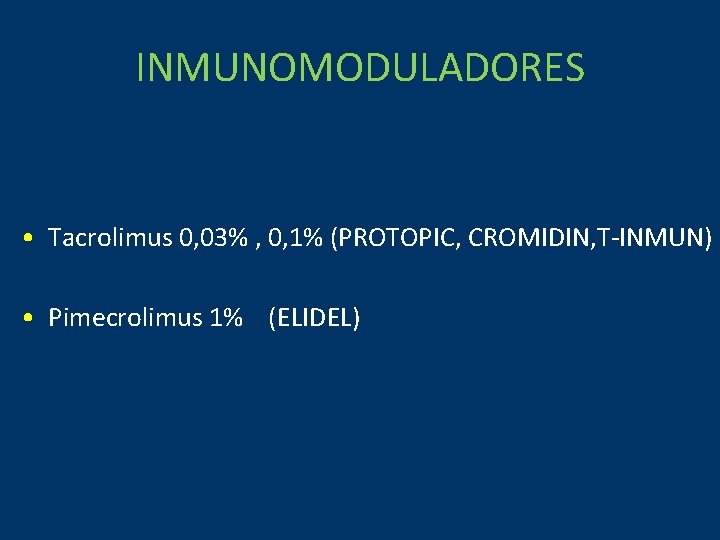 INMUNOMODULADORES

• Tacrolimus 0,03% , 0,1% (PROTOPIC, CROMIDIN,T-INMUN)

• Pimecrolimus 1% (ELIDEL)